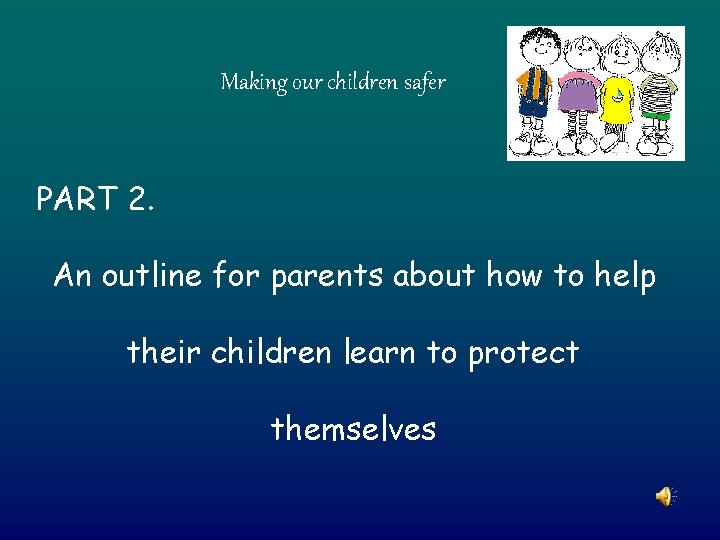 Making our children safer

PART 2.

An outline for parents about how to help their children learn to protect themselves